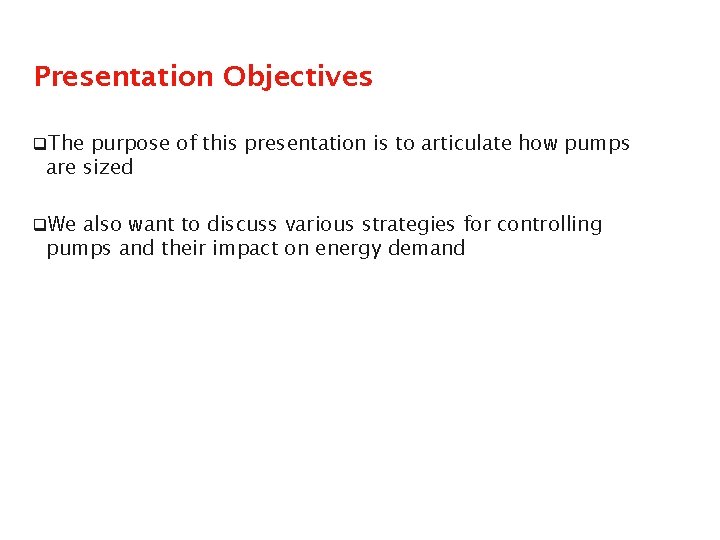 Presentation Objectives

❑The purpose of this presentation is to articulate how pumps are sized

❑We also want to discuss various strategies for controlling pumps and their impact on energy demand